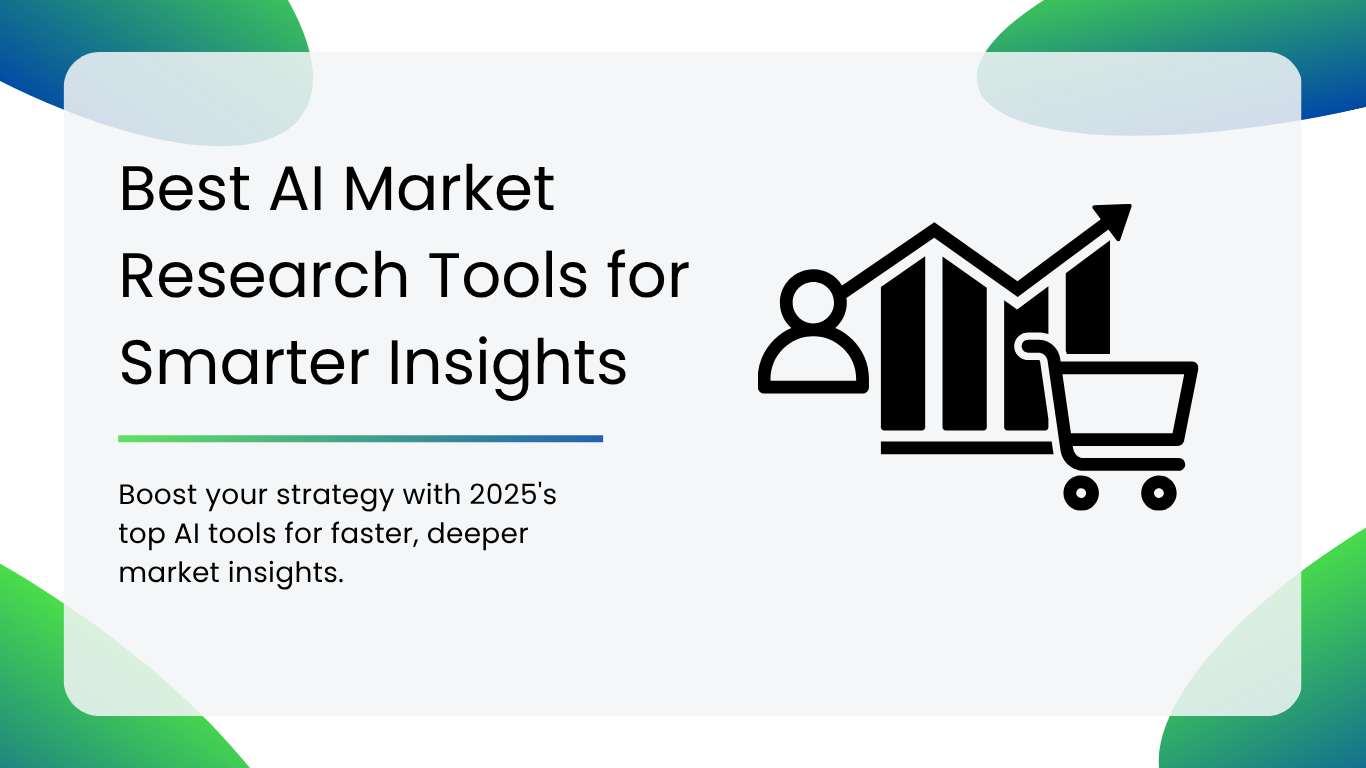 Best AI Market Research Tools for Smarter Insights

Boost your strategy with 2025's top AI tools for faster, deeper market insights.